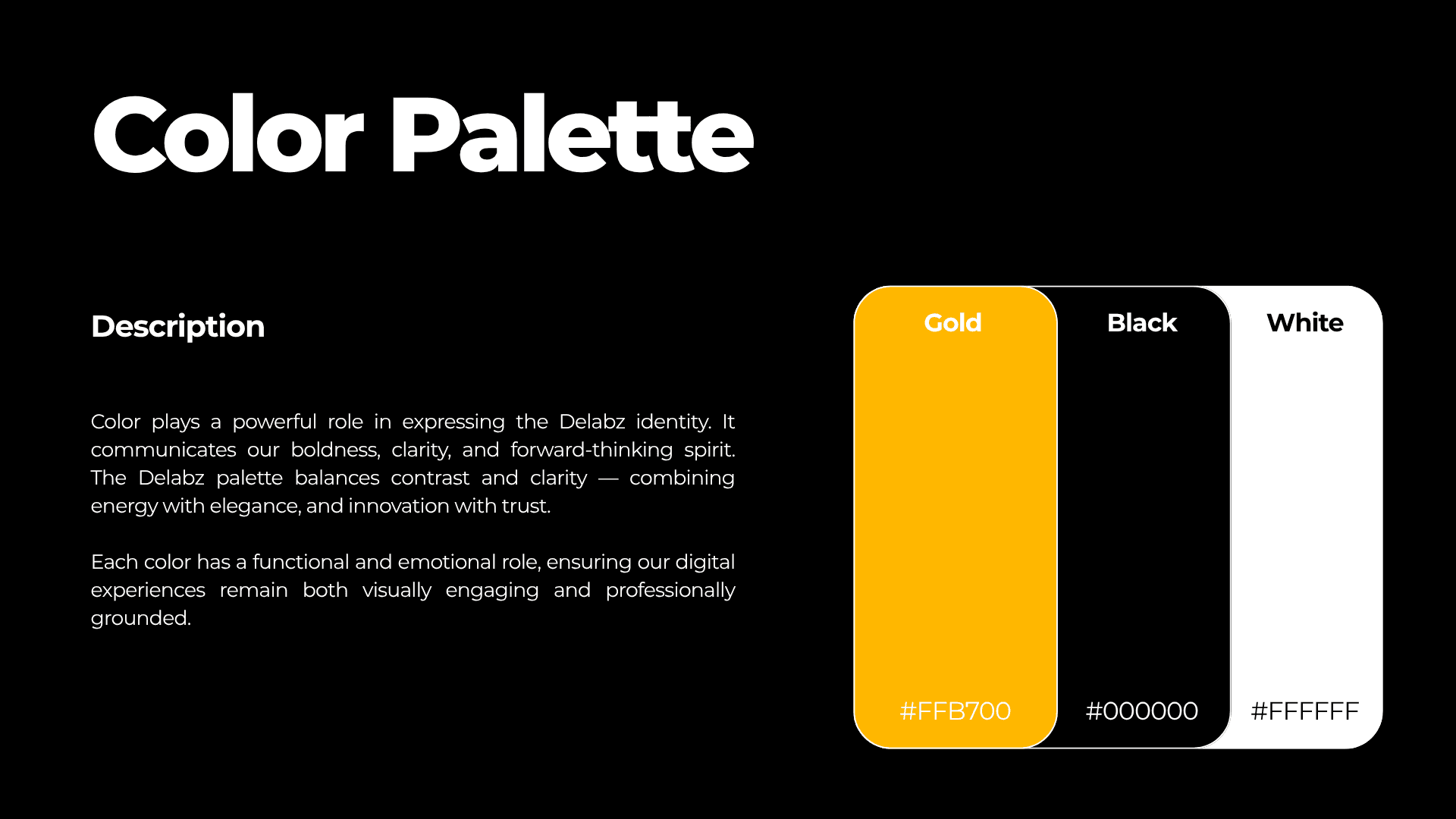 Color Palette

Description

Color plays a powerful role in expressing the Delabz identity. It communicates our boldness, clarity, and forward-thinking spirit. The Delabz palette balances contrast and clarity — combining energy with elegance, and innovation with trust.

Each color has a functional and emotional role, ensuring our digital experiences remain both visually engaging and professionally grounded.

Gold

#FFB700

Black

#000000

White

#FFFFFF